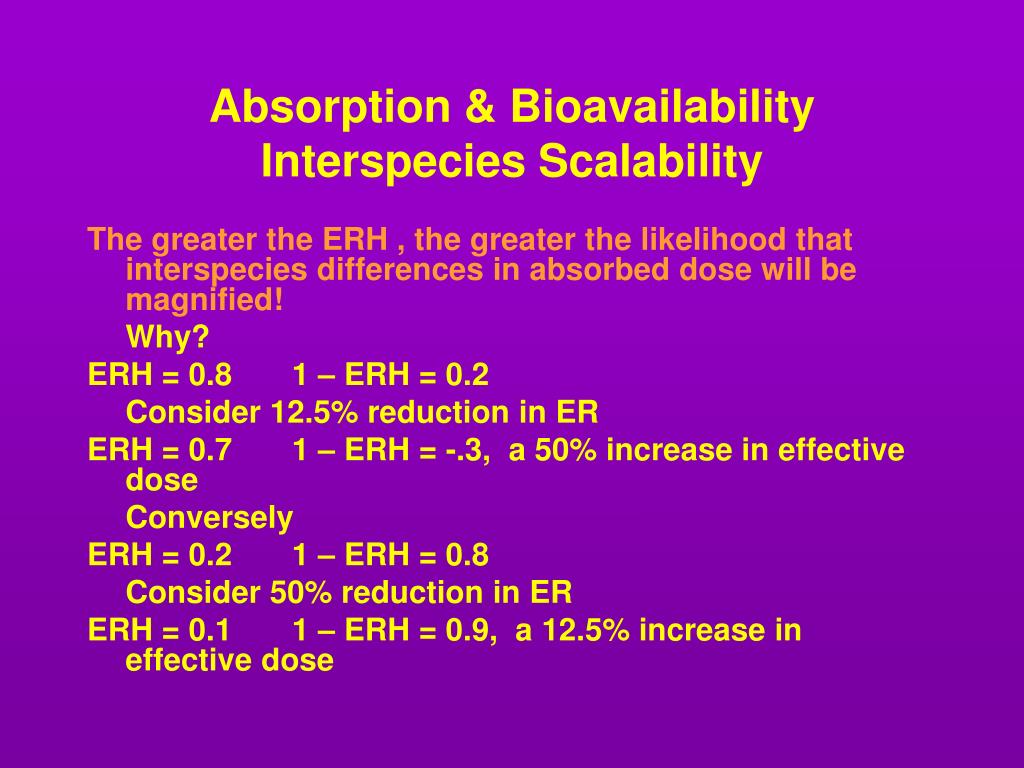 Absorption & Bioavailability
Interspecies Scalability

The greater the ERH , the greater the likelihood that interspecies differences in absorbed dose will be magnified!

Why?

ERH = 0.8 1 – ERH = 0.2

Consider 12.5% reduction in ER

ERH = 0.7 1 – ERH = -.3, a 50% increase in effective dose

Conversely

ERH = 0.2 1 – ERH = 0.8

Consider 50% reduction in ER

ERH = 0.1 1 – ERH = 0.9, a 12.5% increase in effective dose